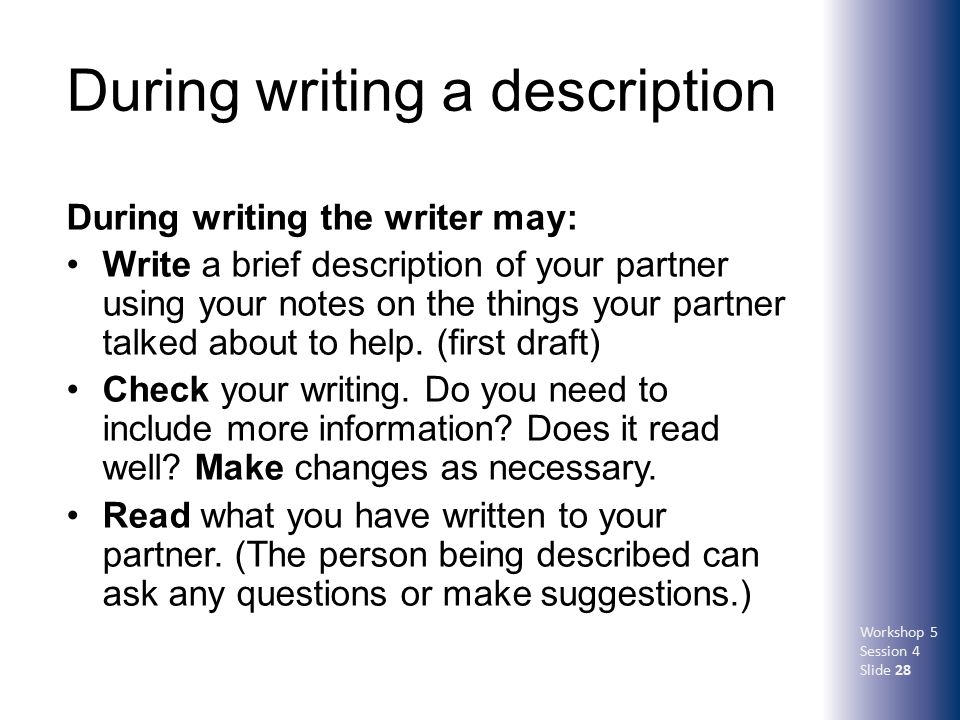 During writing a description

During writing the writer may:

• Write a brief description of your partner using your notes on the things your partner talked about to help. (first draft)
• Check your writing. Do you need to include more information? Does it read well? Make changes as necessary.
• Read what you have written to your partner. (The person being described can ask any questions or make suggestions.)

Workshop 5
Session 4
Slide 28